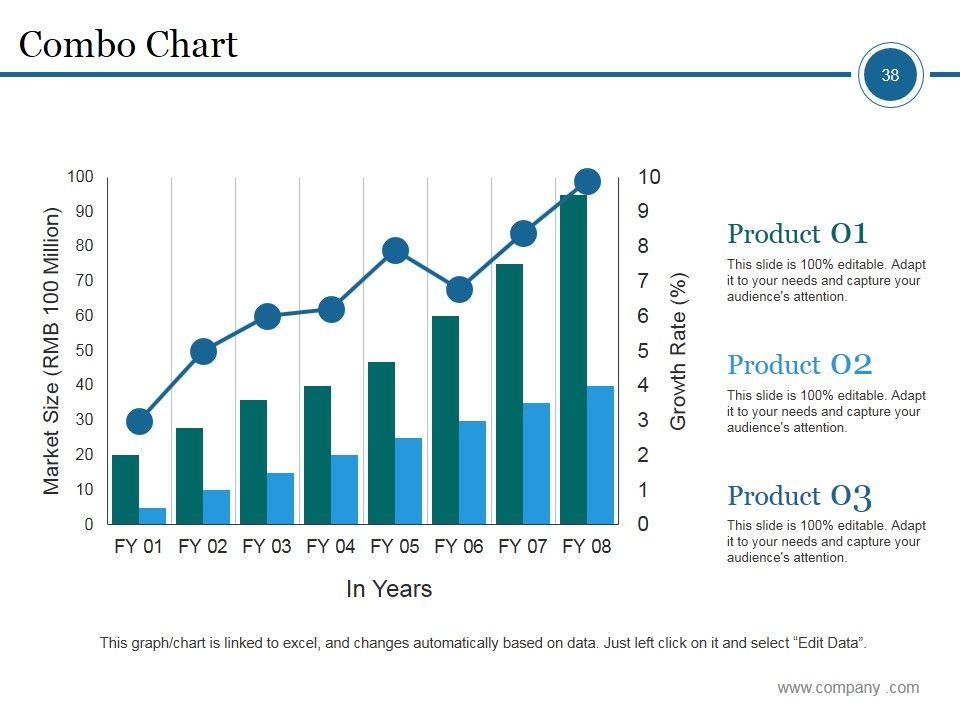 Combo Chart

38

Market Size (RMB 100 Million)

100
90
80
70
60
50
40
30
20
10
0

10
9
8
7
6
5
4
3
2
1
0

Growth Rate (%)

FY 01 FY 02 FY 03 FY 04 FY 05 FY 06 FY 07 FY 08

In Years

Product 01
This slide is 100% editable. Adapt it to your needs and capture your audience's attention.

Product 02
This slide is 100% editable. Adapt it to your needs and capture your audience's attention.

Product 03
This slide is 100% editable. Adapt it to your needs and capture your audience's attention.

This graph/chart is linked to excel, and changes automatically based on data. Just left click on it and select "Edit Data".

www.company .com